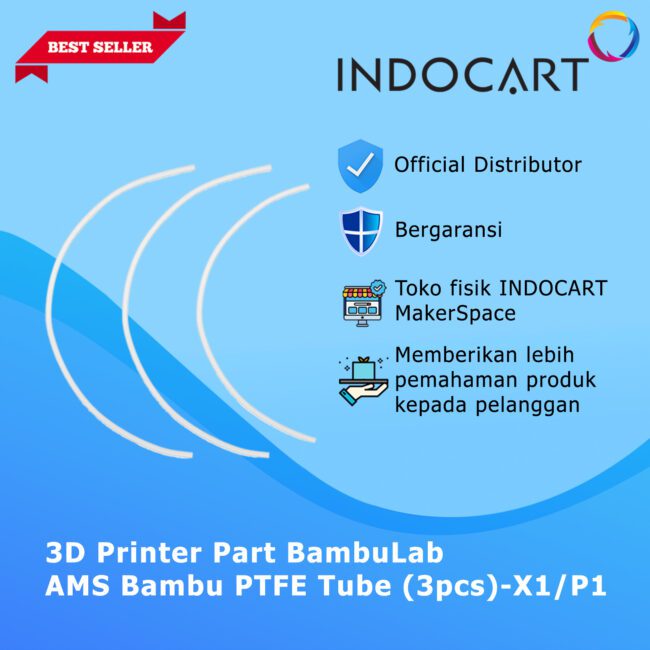 BEST SELLER

INDOCART

Official Distributor

Bergaransi

Toko fisik INDOCART MakerSpace

Memberikan lebih pemahaman produk kepada pelanggan

3D Printer Part BambuLab
AMS Bambu PTFE Tube (3pcs)-X1/P1